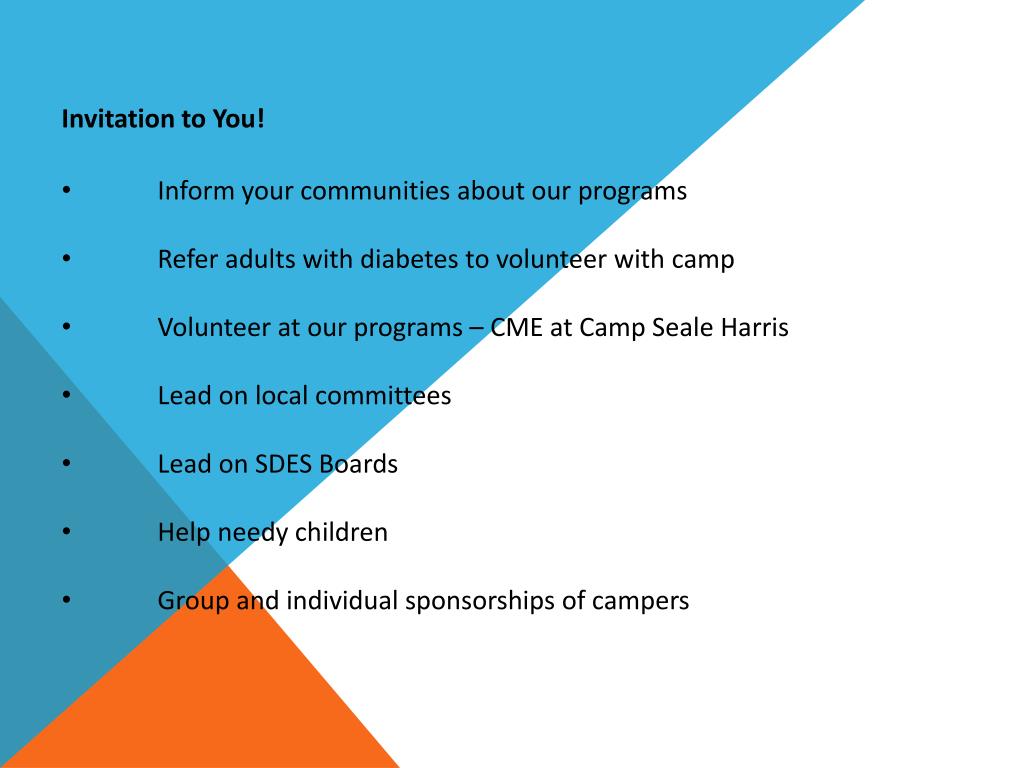 Invitation to You!

• Inform your communities about our programs

• Refer adults with diabetes to volunteer with camp

• Volunteer at our programs – CME at Camp Seale Harris

• Lead on local committees

• Lead on SDES Boards

• Help needy children

• Group and individual sponsorships of campers